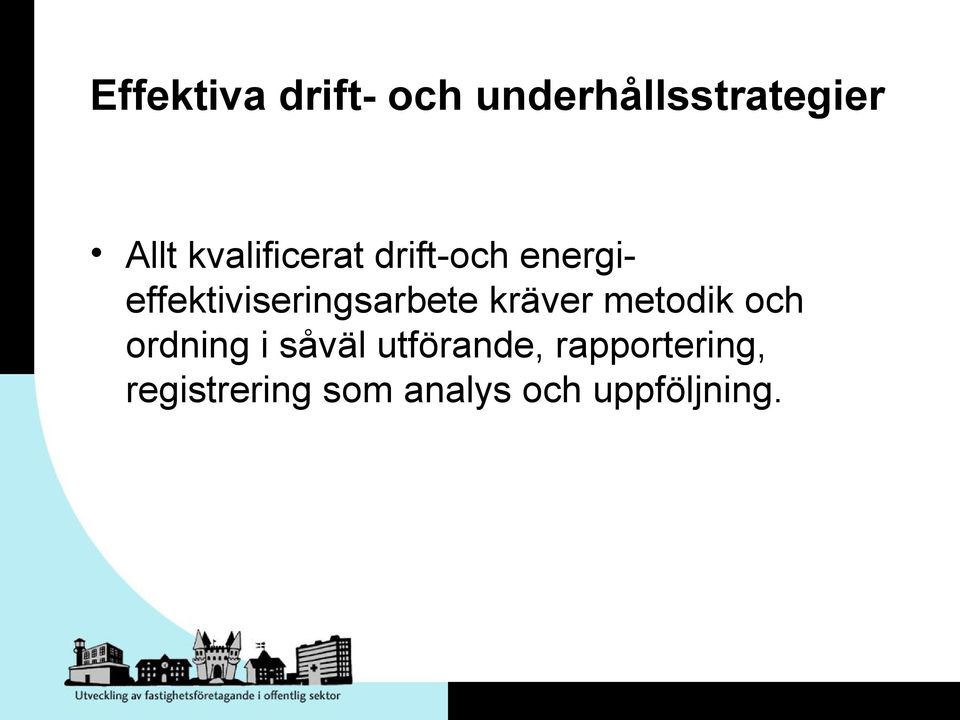 Effektiva drift- och underhållsstrategier

• Allt kvalificerat drift-och energieffektiviseringsarbete kräver metodik och ordning i såväl utförande, rapportering, registrering som analys och uppföljning.

Utveckling av fastighetsföretagande i offentlig sektor